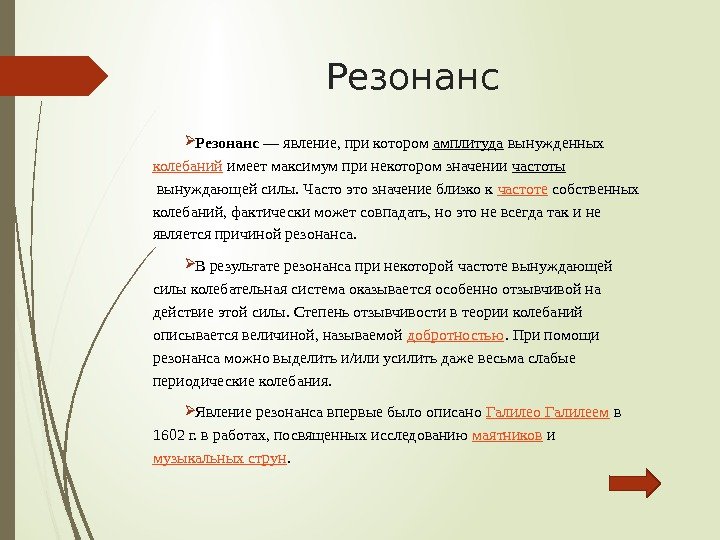 Резонанс

Резонанс — явление, при котором амплитуда вынужденных колебаний имеет максимум при некотором значении частоты вынуждающей силы. Часто это значение близко к частоте собственных колебаний, фактически может совпадать, но это не всегда так и не является причиной резонанса.

В результате резонанса при некоторой частоте вынуждающей силы колебательная система оказывается особенно отзывчивой на действие этой силы. Степень отзывчивости в теории колебаний описывается величиной, называемой добротностью. При помощи резонанса можно выделить и/или усилить даже весьма слабые периодические колебания.

Явление резонанса впервые было описано Галилео Галилеем в 1602 г. в работах, посвященных исследованию маятников и музыкальных струн.